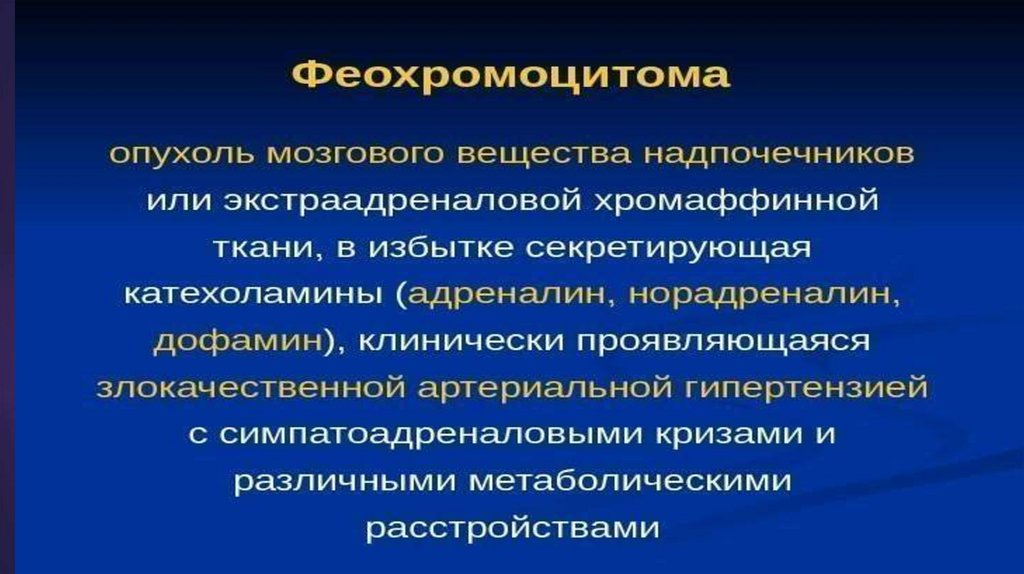 Феохромоцитома

опухоль мозгового вещества надпочечников или экстраадреналовой хромаффинной ткани, в избытке секретирующая катехоламины (адреналин, норадреналин, дофамин), клинически проявляющаяся злокачественной артериальной гипертензией с симпатоадреналовыми кризами и различными метаболическими расстройствами